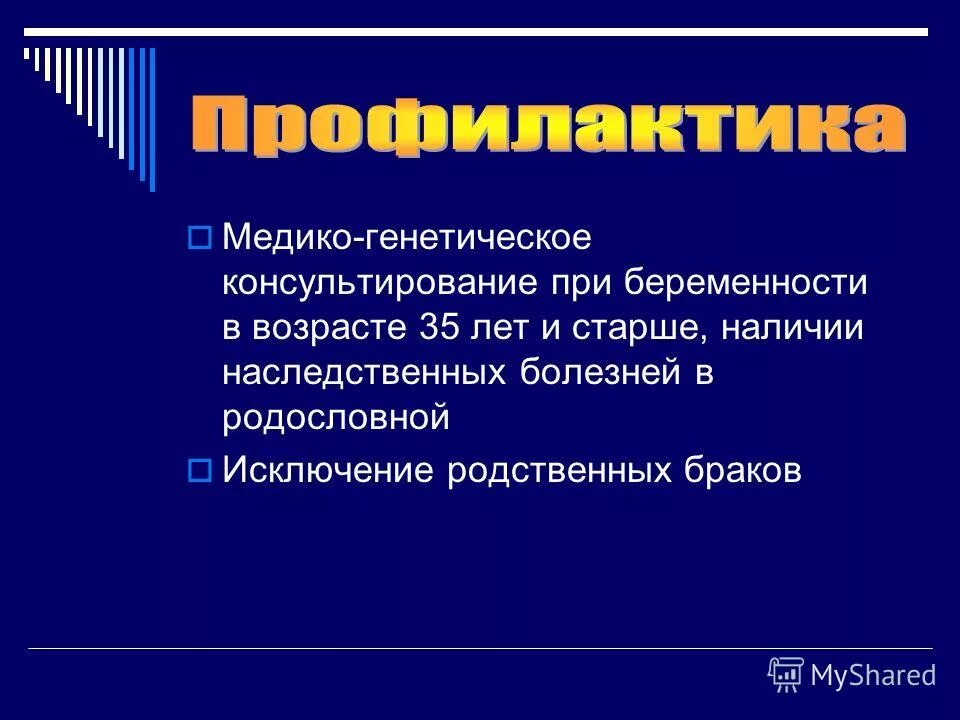 Профилактика

Медико-генетическое консультирование при беременности в возрасте 35 лет и старше, наличии наследственных болезней в родословной

Исключение родственных браков

MyShared